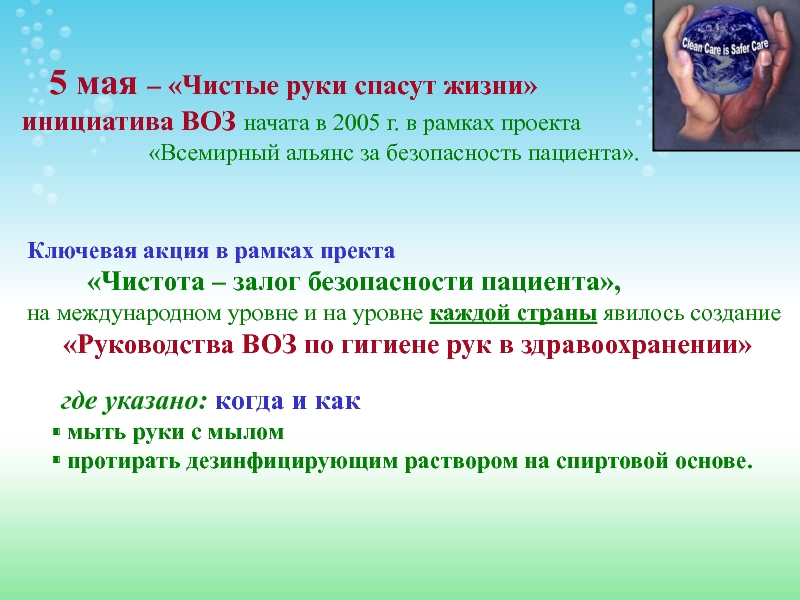 Clean Care is Safer Care

5 мая – «Чистые руки спасут жизни»
инициатива ВОЗ начата в 2005 г. в рамках проекта «Всемирный альянс за безопасность пациента».

Ключевая акция в рамках пректа
«Чистота – залог безопасности пациента»,
на международном уровне и на уровне каждой страны явилось создание
«Руководства ВОЗ по гигиене рук в здравоохранении»

где указано: когда и как
▪ мыть руки с мылом
▪ протирать дезинфицирующим раствором на спиртовой основе.